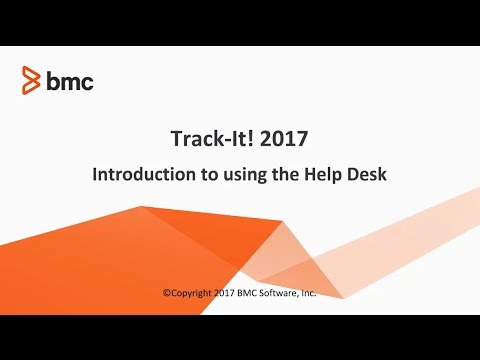 bmc

Track-It! 2017

Introduction to using the Help Desk

©Copyright 2017 BMC Software, Inc.